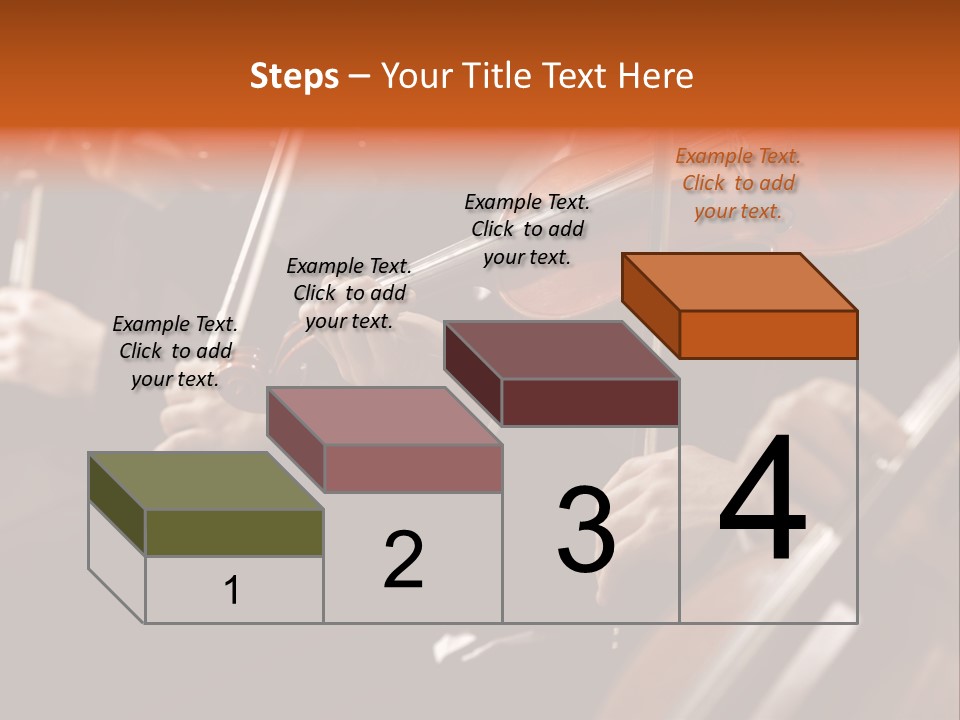 Steps – Your Title Text Here

Example Text. Click to add your text.

Example Text. Click to add your text.

Example Text. Click to add your text.

Example Text. Click to add your text.

1

2

3

4